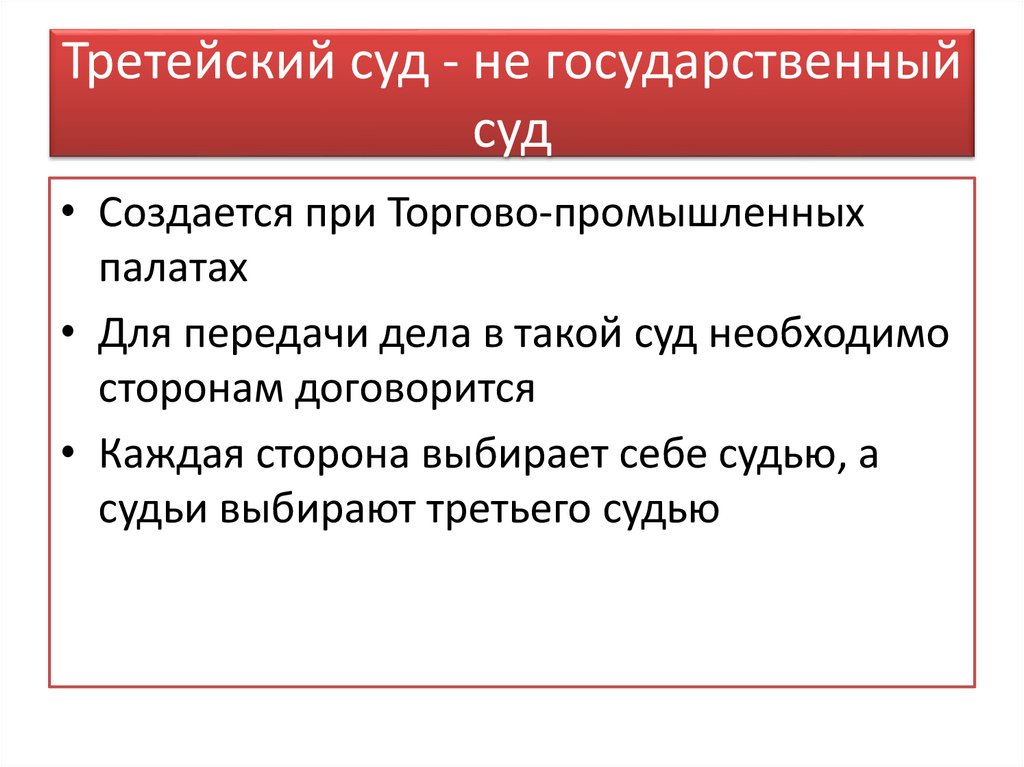 Третейский суд - не государственный суд

• Создается при Торгово-промышленных палатах
• Для передачи дела в такой суд необходимо сторонам договорится
• Каждая сторона выбирает себе судью, а судьи выбирают третьего судью